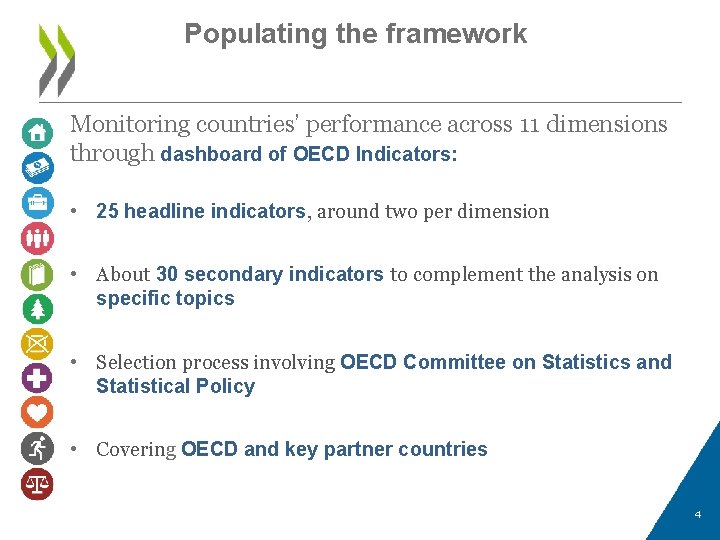 Populating the framework

Monitoring countries' performance across 11 dimensions through dashboard of OECD Indicators:

• 25 headline indicators, around two per dimension

• About 30 secondary indicators to complement the analysis on specific topics

• Selection process involving OECD Committee on Statistics and Statistical Policy

• Covering OECD and key partner countries

4